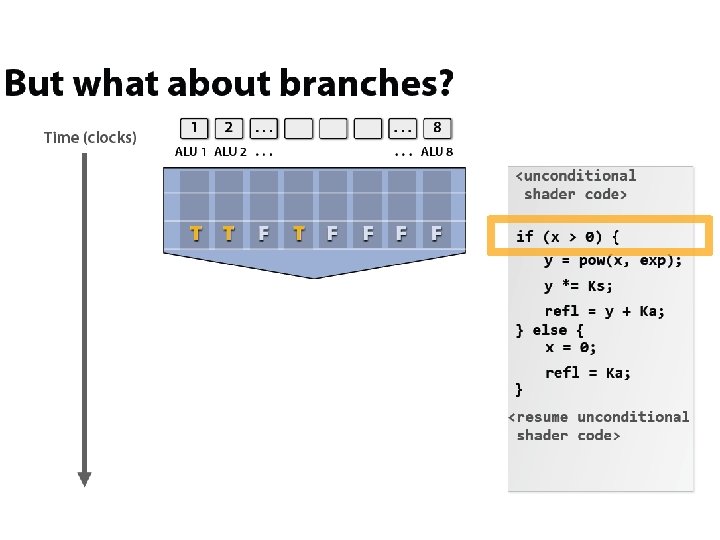 But what about branches?

Time (clocks)

1 2 ... ... 8

ALU 1 ALU 2 ... ... ALU 8

T T F T F F F F

<unconditional shader code>

if (x > 0) {
y = pow(x, exp);
y *= Ks;
refl = y + Ka;
} else {
x = 0;
refl = Ka;
}

<resume unconditional shader code>